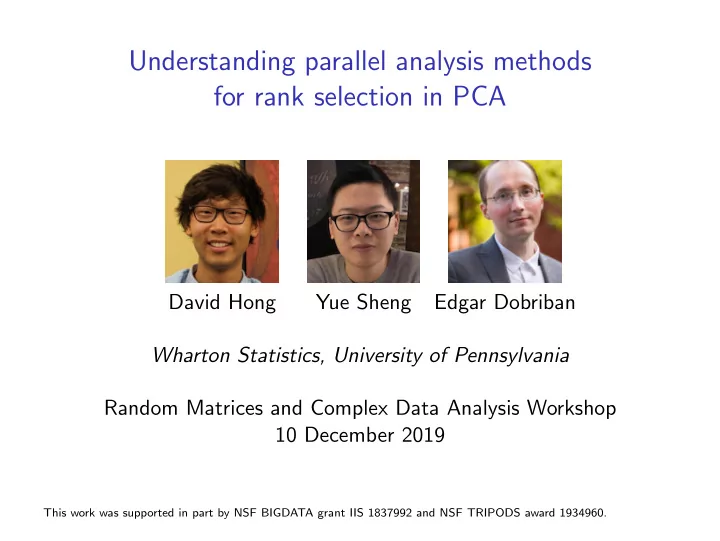 Understanding parallel analysis methods for rank selection in PCA

David Hong Yue Sheng Edgar Dobriban

Wharton Statistics, University of Pennsylvania

Random Matrices and Complex Data Analysis Workshop
10 December 2019

This work was supported in part by NSF BIGDATA grant IIS 1837992 and NSF TRIPODS award 1934960.